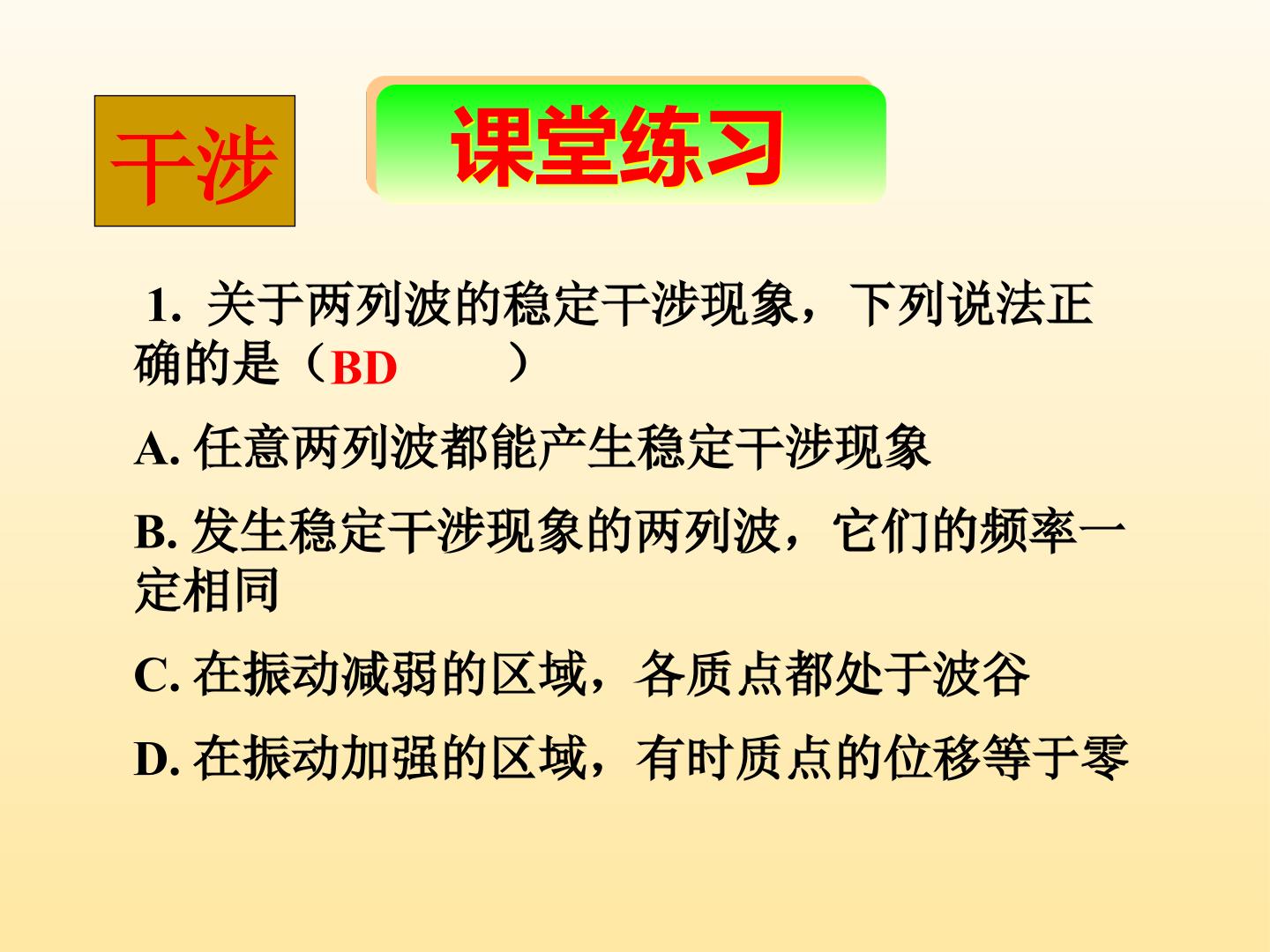 干涉

课堂练习

1. 关于两列波的稳定干涉现象，下列说法正确的是（BD ）

A. 任意两列波都能产生稳定干涉现象

B. 发生稳定干涉现象的两列波，它们的频率一定相同

C. 在振动减弱的区域，各质点都处于波谷

D. 在振动加强的区域，有时质点的位移等于零